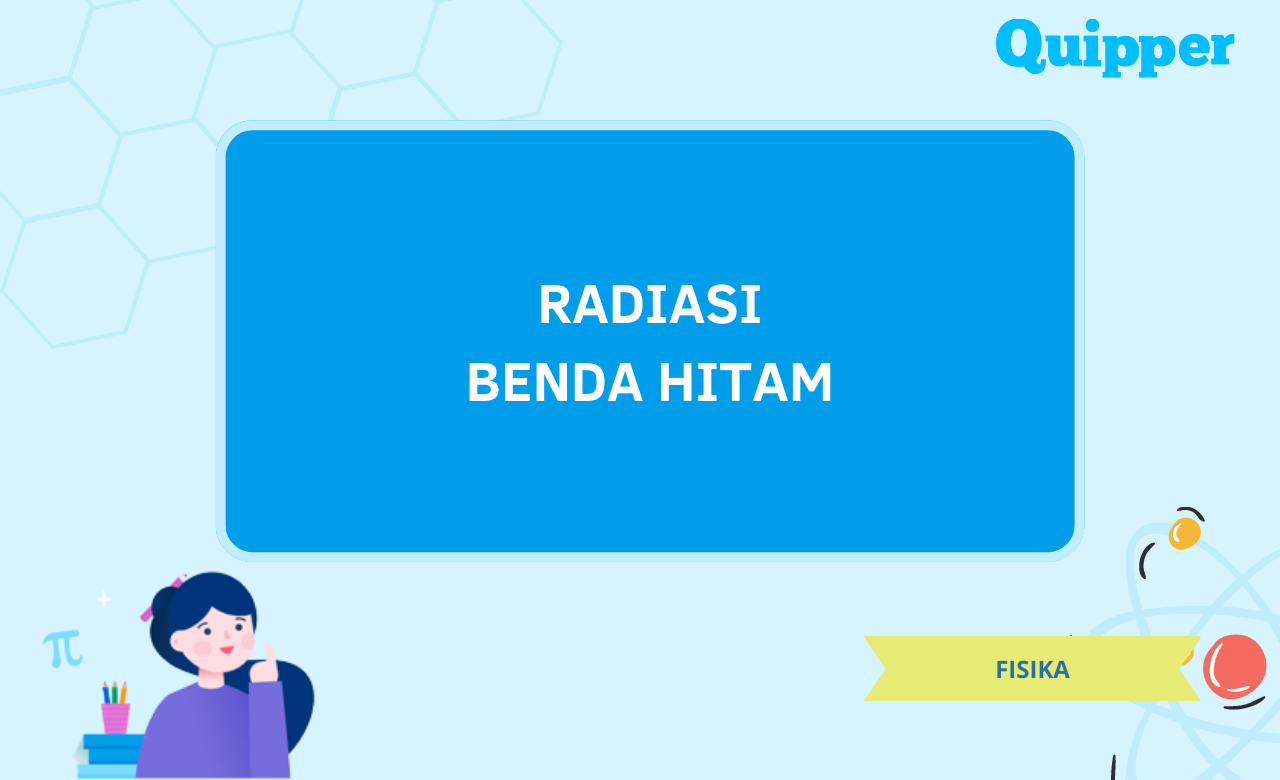 Quipper

RADIASI
BENDA HITAM

$\pi$

FISIKA